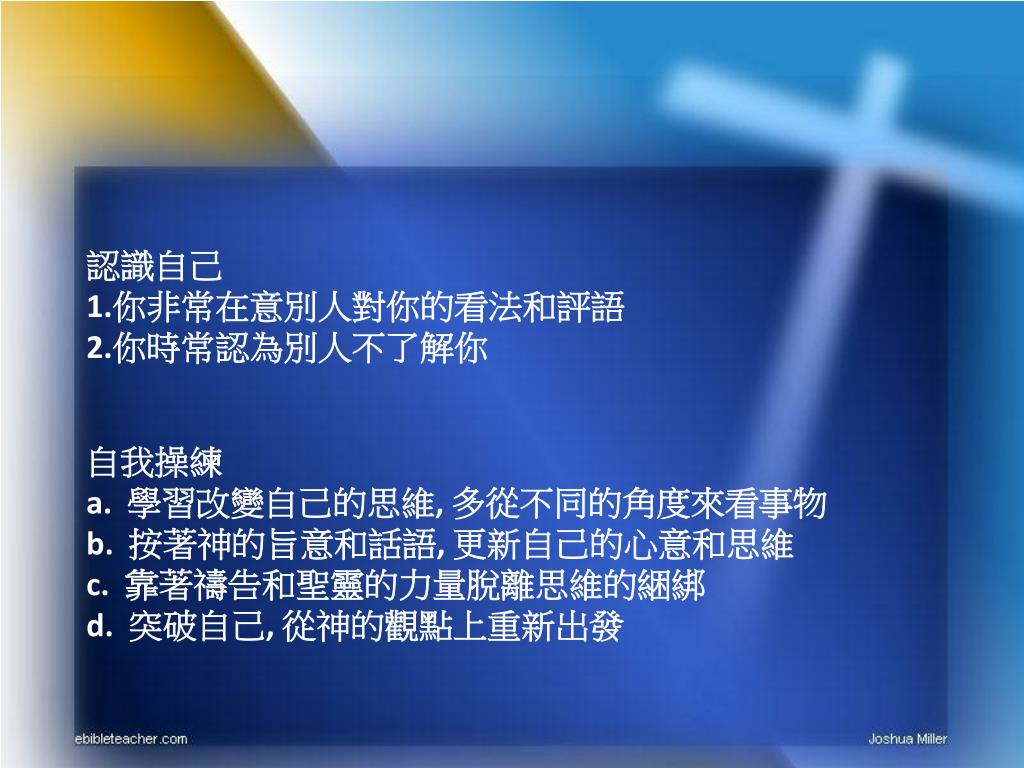 認識自己
1.你非常在意別人對你的看法和評語
2.你時常認為別人不了解你

自我操練
a. 學習改變自己的思維, 多從不同的角度來看事物
b. 按著神的旨意和話語, 更新自己的心意和思維
c. 靠著禱告和聖靈的力量脫離思維的綑綁
d. 突破自己, 從神的觀點上重新出發

ebibleteacher.com
Joshua Miller